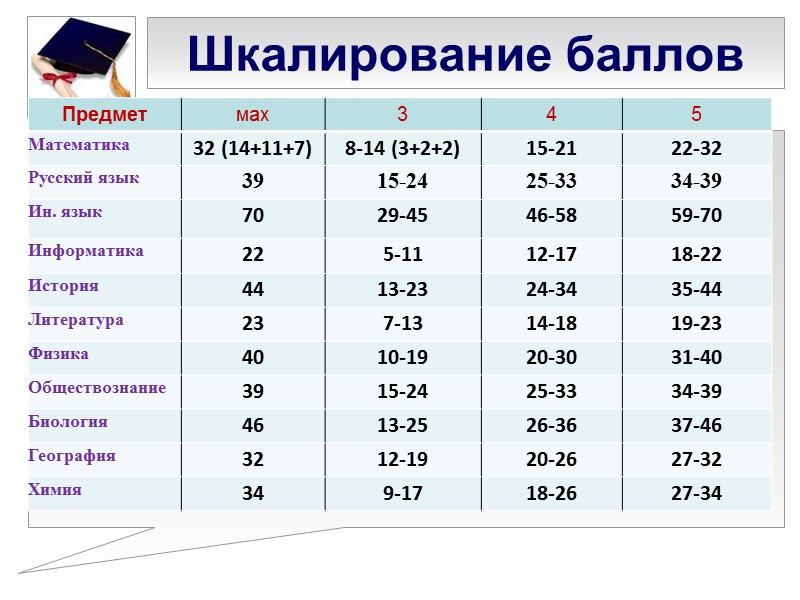 Шкалирование баллов

| Предмет | мах | 3 | 4 | 5 |
|---|---|---|---|---|
| Математика | 32 (14+11+7) | 8-14 (3+2+2) | 15-21 | 22-32 |
| Русский язык | 39 | 15-24 | 25-33 | 34-39 |
| Ин. язык | 70 | 29-45 | 46-58 | 59-70 |
| Информатика | 22 | 5-11 | 12-17 | 18-22 |
| История | 44 | 13-23 | 24-34 | 35-44 |
| Литература | 23 | 7-13 | 14-18 | 19-23 |
| Физика | 40 | 10-19 | 20-30 | 31-40 |
| Обществознание | 39 | 15-24 | 25-33 | 34-39 |
| Биология | 46 | 13-25 | 26-36 | 37-46 |
| География | 32 | 12-19 | 20-26 | 27-32 |
| Химия | 34 | 9-17 | 18-26 | 27-34 |